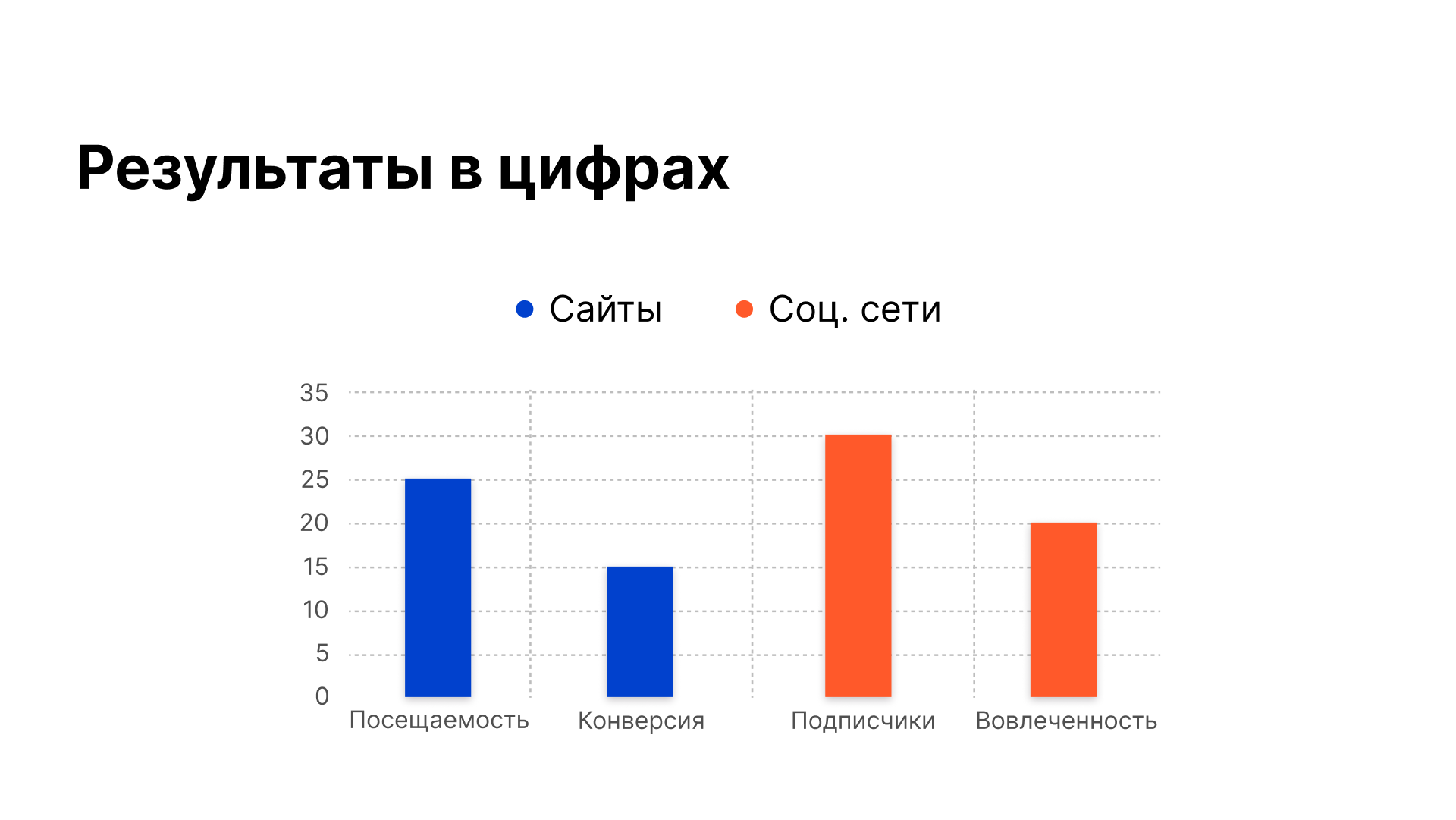 Результаты в цифрах

Сайты Соц. сети

35
30
25
20
15
10
5
0

Посещаемость Конверсия Подписчики Вовлеченность